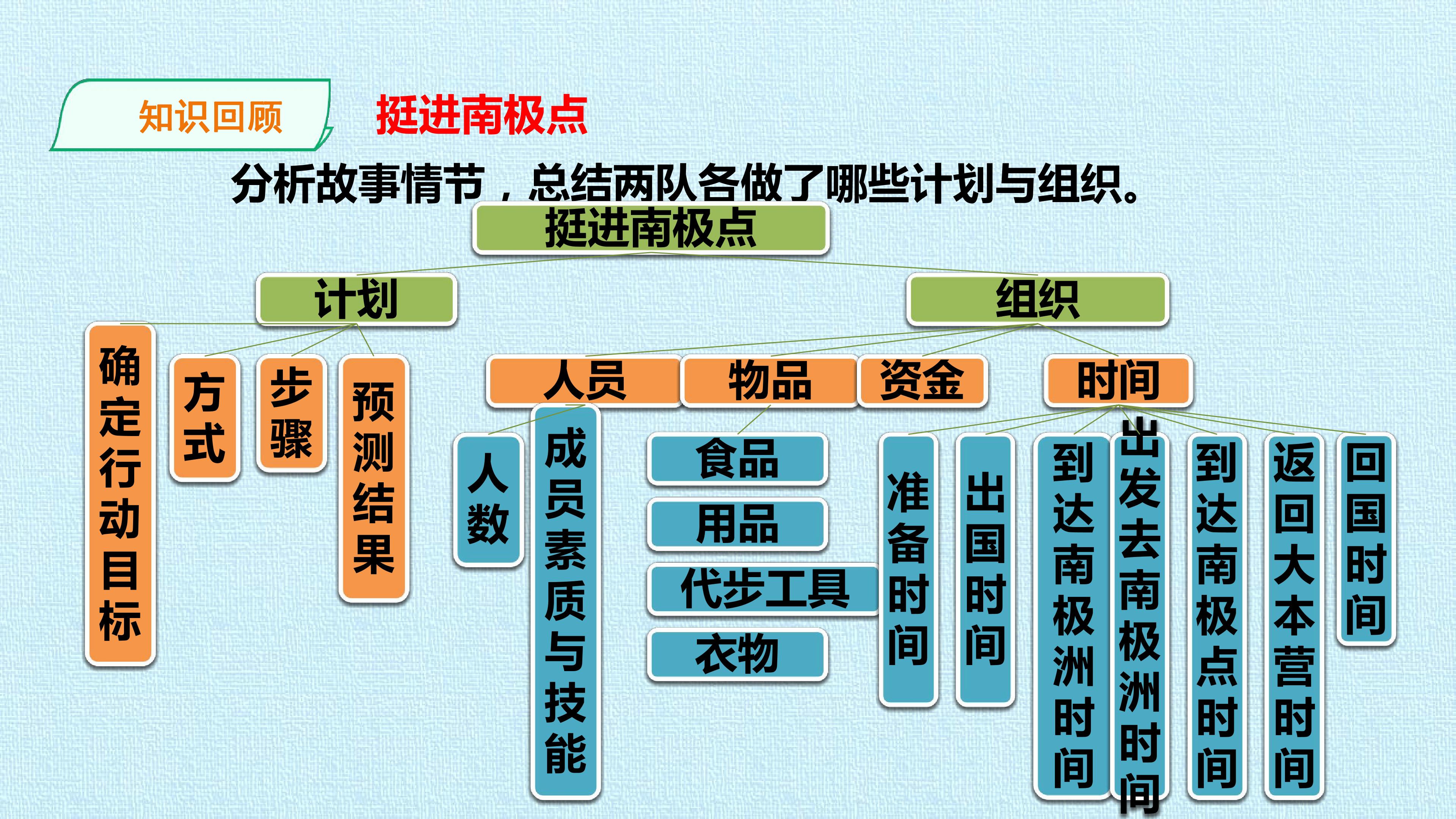 知识回顾

挺进南极点

分析故事情节，总结两队各做了哪些计划与组织。

挺进南极点

计划

组织

确定行动目标

方式

步骤

预测结果

人员

物品

资金

时间

人数

成员素质与技能

食品

用品

代步工具

衣物

准备时间

出国时间

到达南极洲时间

出发去南极洲时间

到达南极点时间

返回大本营时间

回国时间